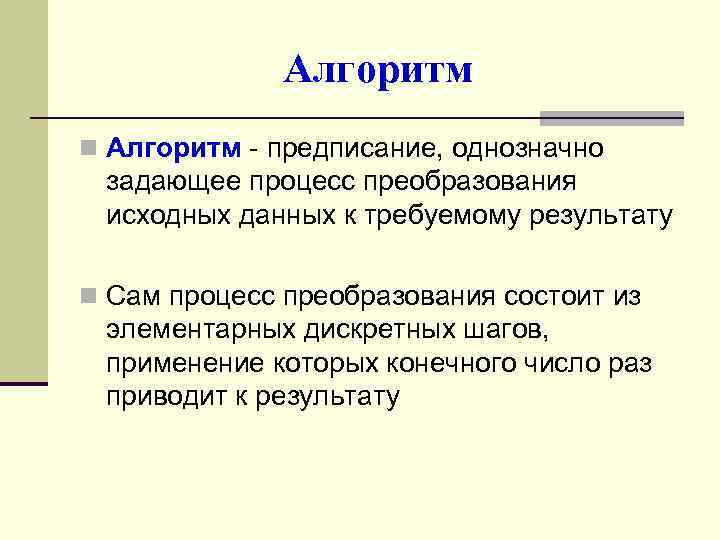 Алгоритм

Алгоритм - предписание, однозначно задающее процесс преобразования исходных данных к требуемому результату

Сам процесс преобразования состоит из элементарных дискретных шагов, применение которых конечного число раз приводит к результату